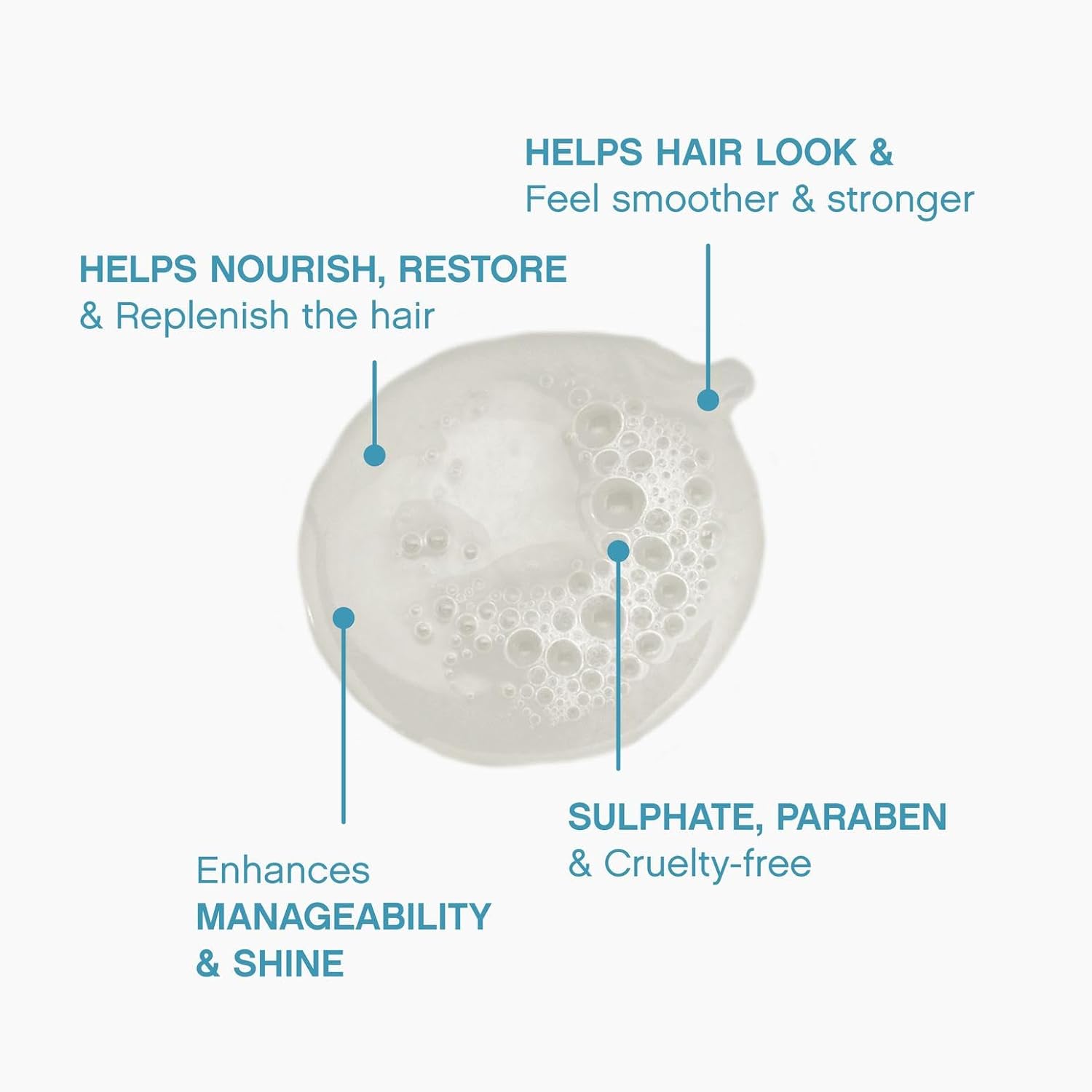 HELPS HAIR LOOK &
Feel smoother & stronger

HELPS NOURISH, RESTORE
& Replenish the hair

Enhances
MANAGEABILITY
& SHINE

SULPHATE, PARABEN
& Cruelty-free